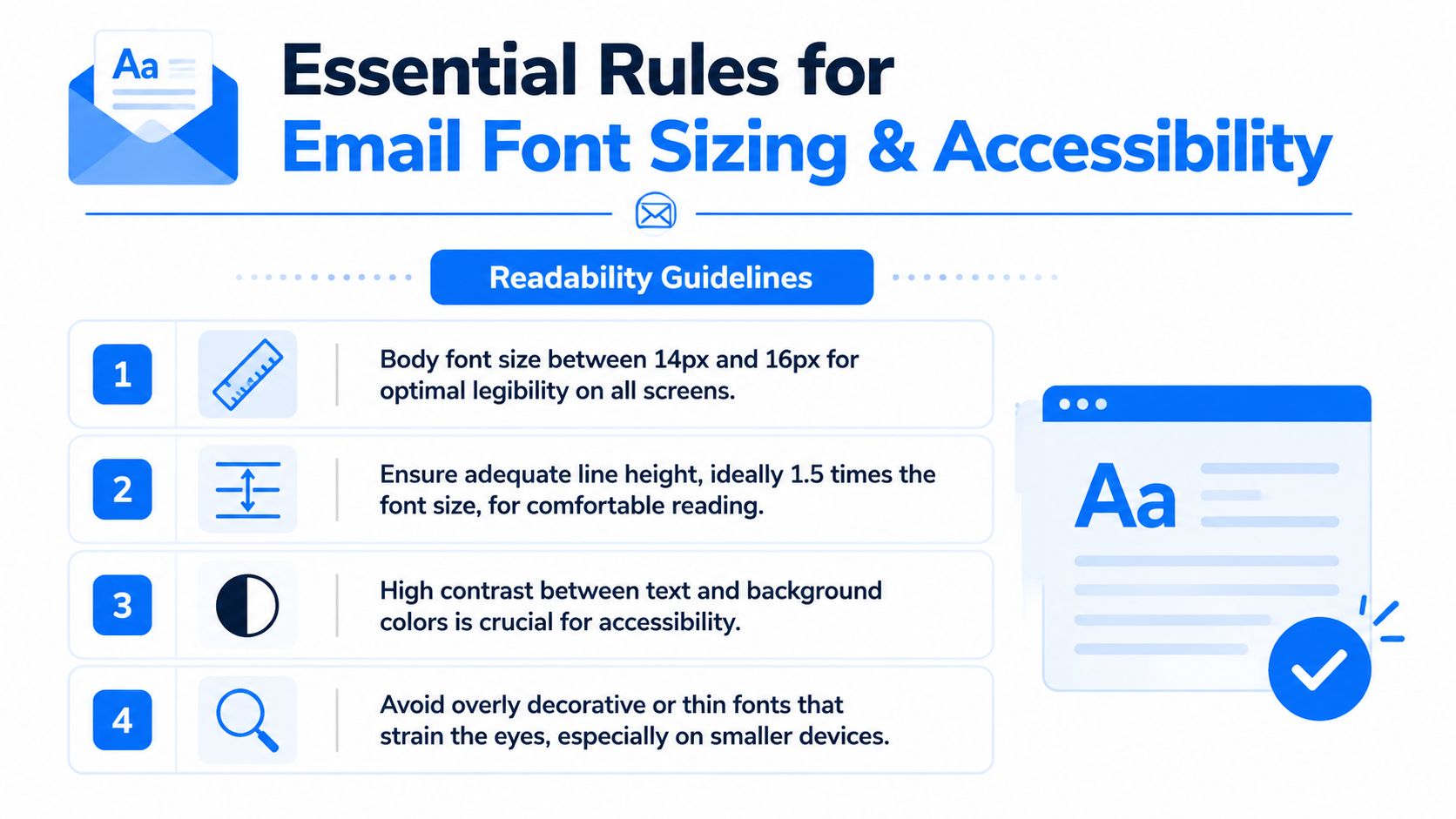 Aa

Essential Rules for
Email Font Sizing & Accessibility

Readability Guidelines

1 Body font size between 14px and 16px for optimal legibility on all screens.

2 Ensure adequate line height, ideally 1.5 times the font size, for comfortable reading.

3 High contrast between text and background colors is crucial for accessibility.

4 Avoid overly decorative or thin fonts that strain the eyes, especially on smaller devices.

Aa